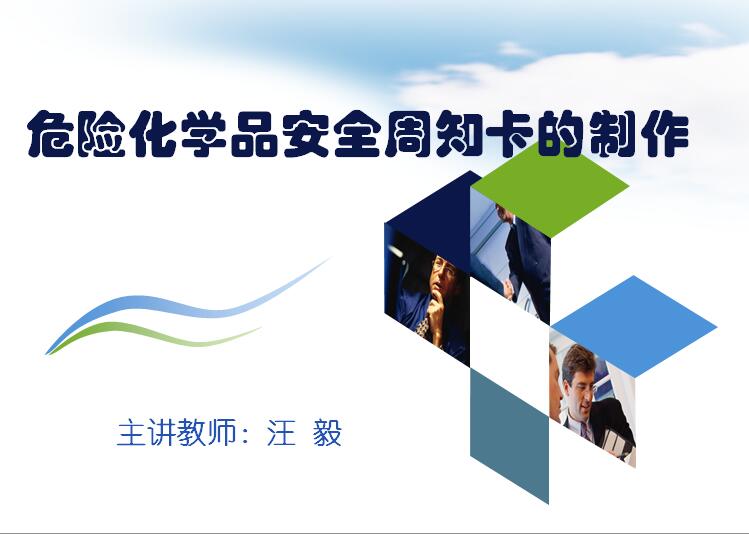 危险化学品安全周知卡的制作

主讲教师：汪 毅